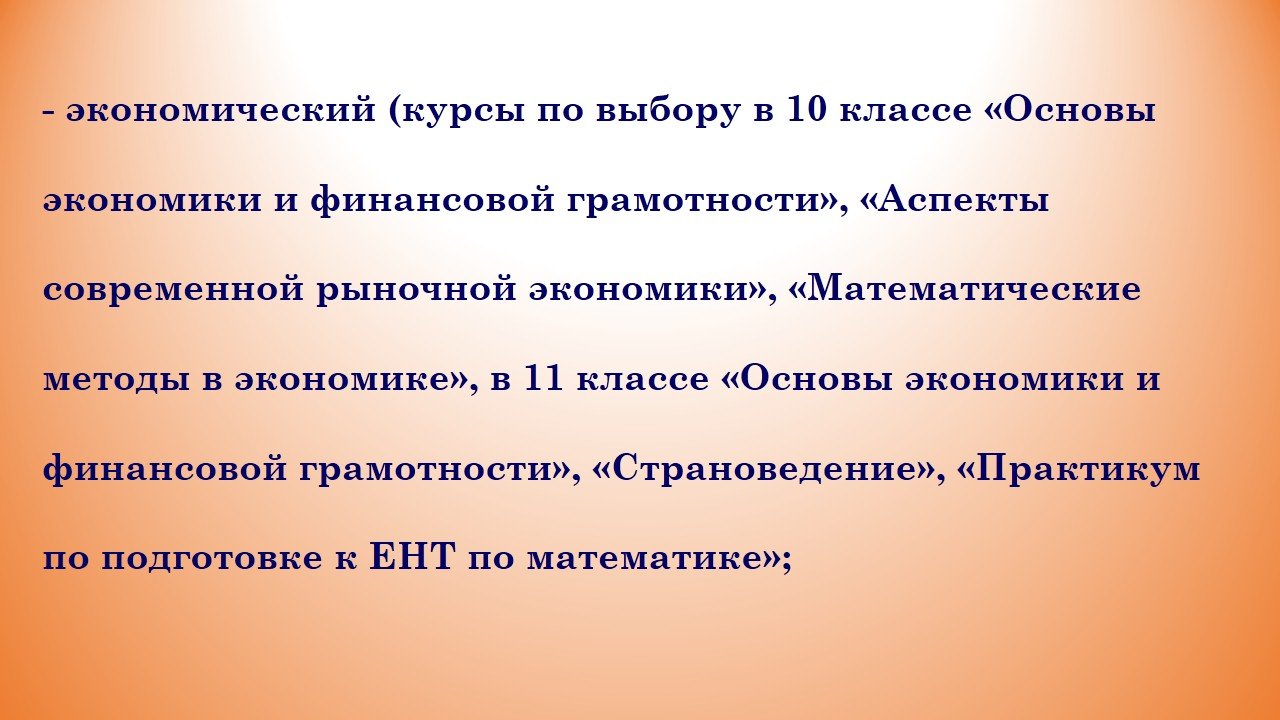 - экономический (курсы по выбору в 10 классе «Основы экономики и финансовой грамотности», «Аспекты современной рыночной экономики», «Математические методы в экономике», в 11 классе «Основы экономики и финансовой грамотности», «Страноведение», «Практикум по подготовке к ЕНТ по математике»;